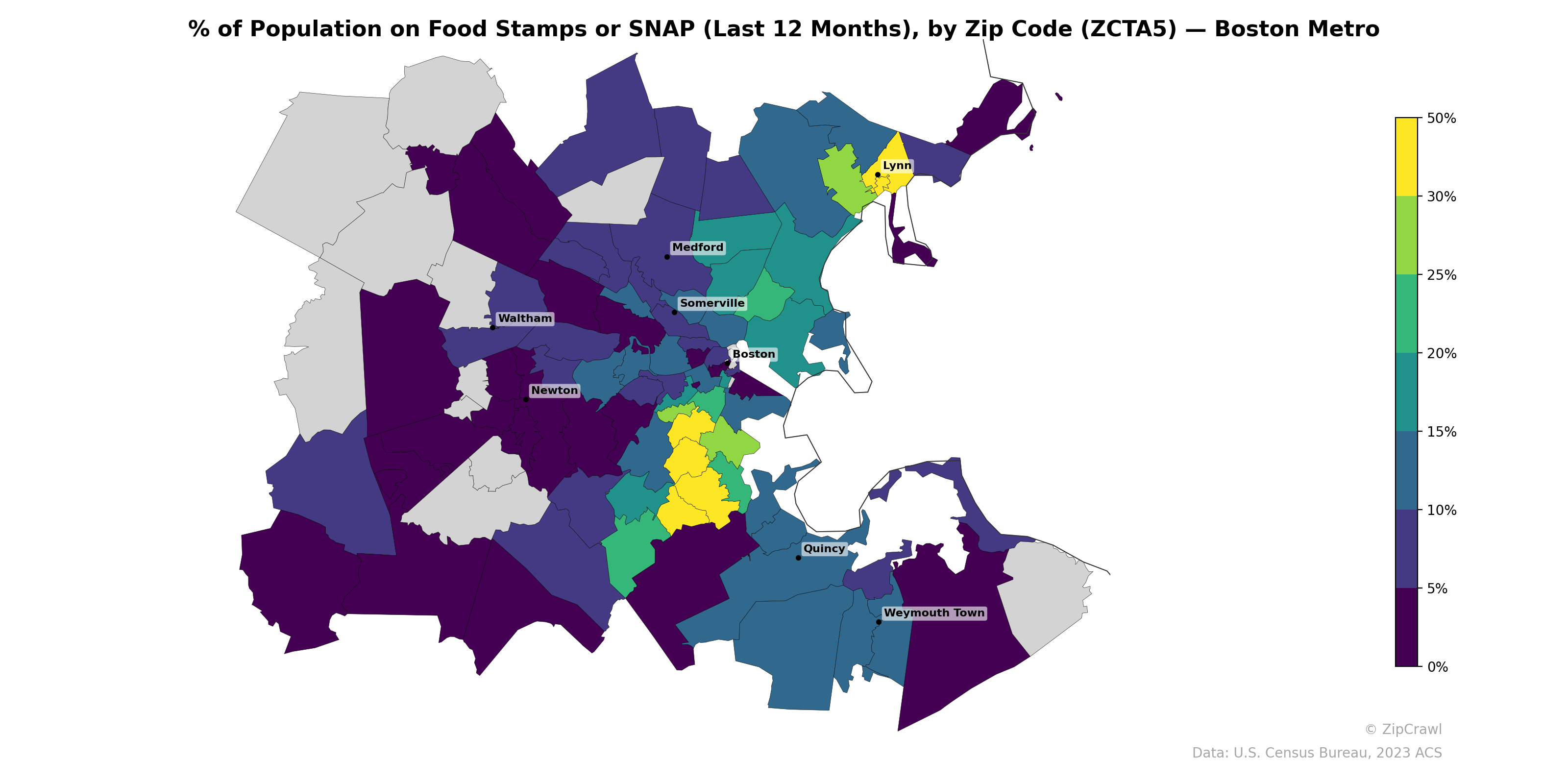 % of Population on Food Stamps or SNAP (Last 12 Months), by Zip Code (ZCTA5) — Boston Metro

Lynn
Medford
Somerville
Waltham
Boston
Newton
Quincy
Weymouth Town

50%
30%
25%
20%
15%
10%
5%
0%

© ZipCrawl
Data: U.S. Census Bureau, 2023 ACS